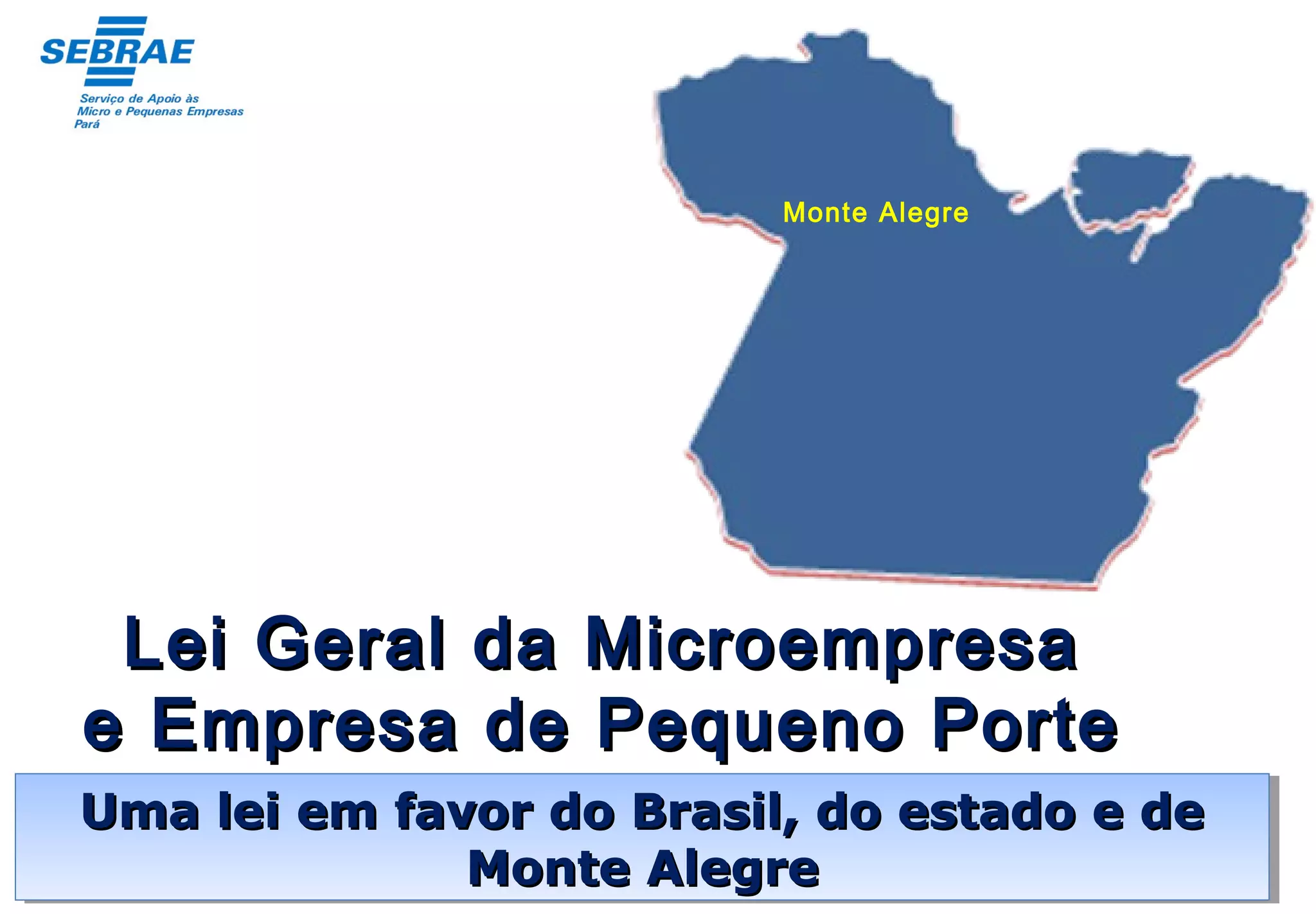 SEBRAE
Serviço de Apoio às
Micro e Pequenas Empresas
Pará

Monte Alegre

Lei Geral da Microempresa
e Empresa de Pequeno Porte

Uma lei em favor do Brasil, do estado e de Monte Alegre